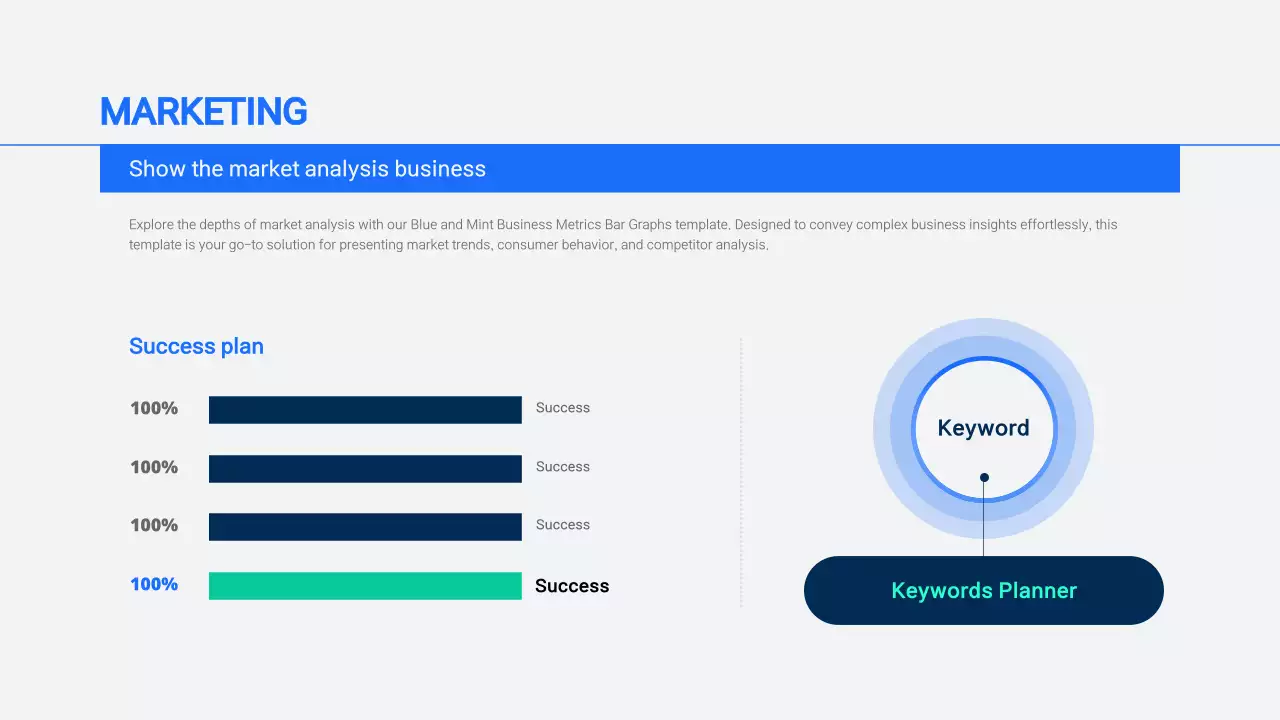 MARKETING

Show the market analysis business

Explore the depths of market analysis with our Blue and Mint Business Metrics Bar Graphs template. Designed to convey complex business insights effortlessly, this template is your go-to solution for presenting market trends, consumer behavior, and competitor analysis.

Success plan

100% Success

100% Success

100% Success

100% Success

Keyword

Keywords Planner